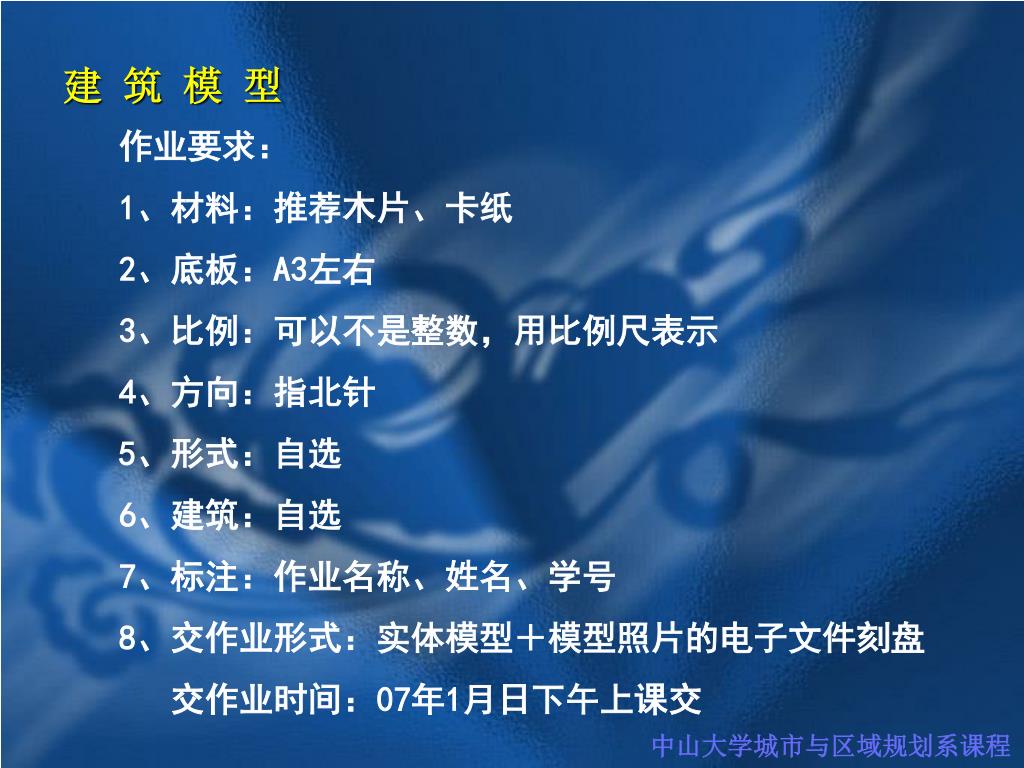 建 筑 模 型

作业要求：

1、材料：推荐木片、卡纸

2、底板：A3左右

3、比例：可以不是整数，用比例尺表示

4、方向：指北针

5、形式：自选

6、建筑：自选

7、标注：作业名称、姓名、学号

8、交作业形式：实体模型＋模型照片的电子文件刻盘

交作业时间：07年1月日下午上课交

中山大学城市与区域规划系课程